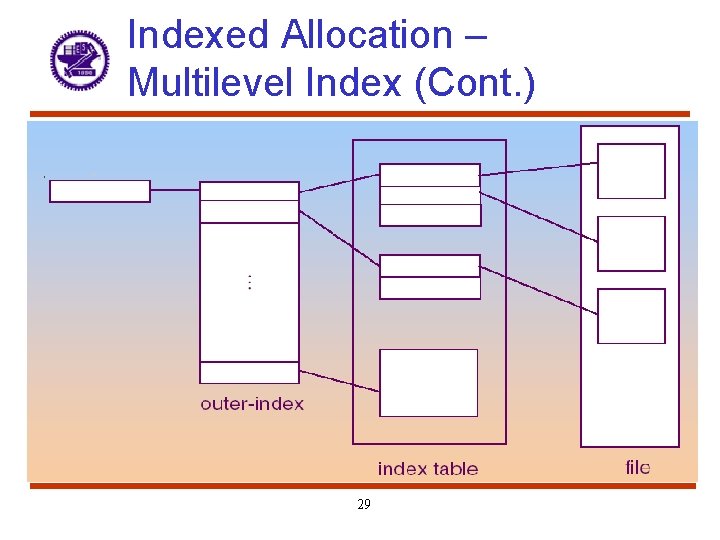 Indexed Allocation – Multilevel Index (Cont.)

⋮

outer-index

index table

file

29